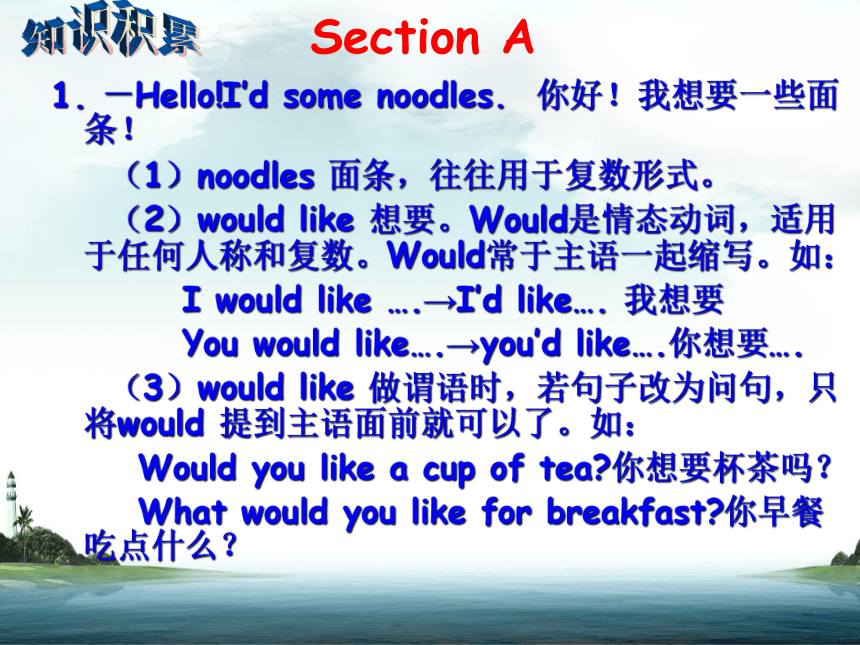 知识积累

Section A

1. —Hello!I'd some noodles. 你好！我想要一些面条！

（1）noodles 面条，往往用于复数形式。

（2）would like 想要。Would是情态动词，适用于任何人称和复数。Would常于主语一起缩写。如：

I would like ….→I'd like…. 我想要

You would like….→you'd like….你想要….

（3）would like 做谓语时，若句子改为问句，只将would 提到主语面前就可以了。如：

Would you like a cup of tea?你想要杯茶吗？

What would you like for breakfast?你早餐吃点什么？